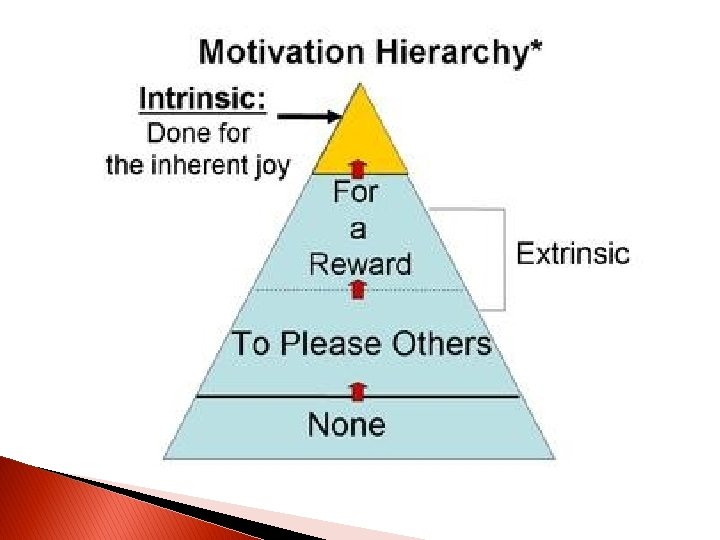 Motivation Hierarchy*

Intrinsic:
Done for the inherent joy

For a Reward

Extrinsic

To Please Others

None